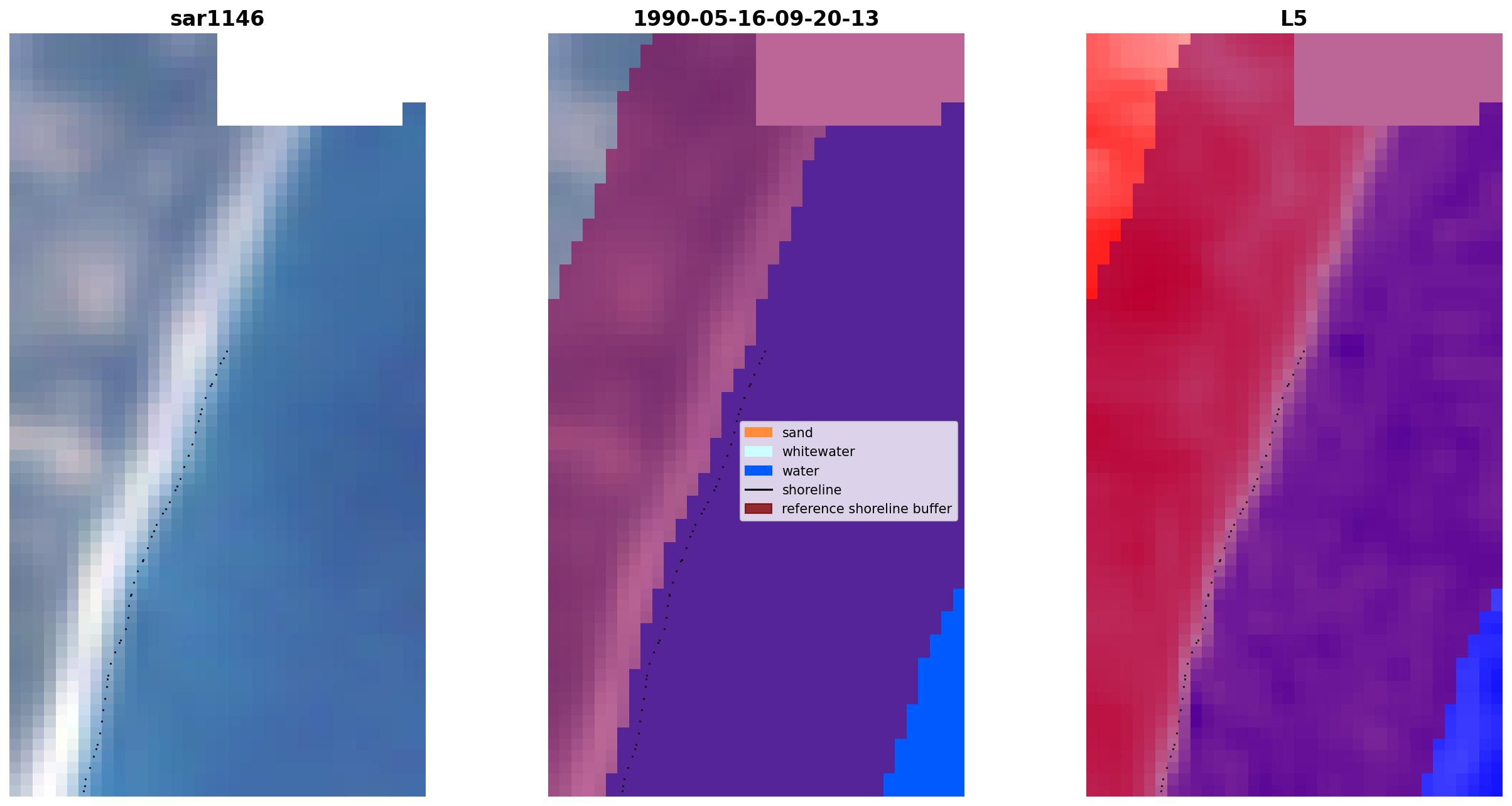 sar1146

1990-05-16-09-20-13

sand
whitewater
water
shoreline
reference shoreline buffer

L5